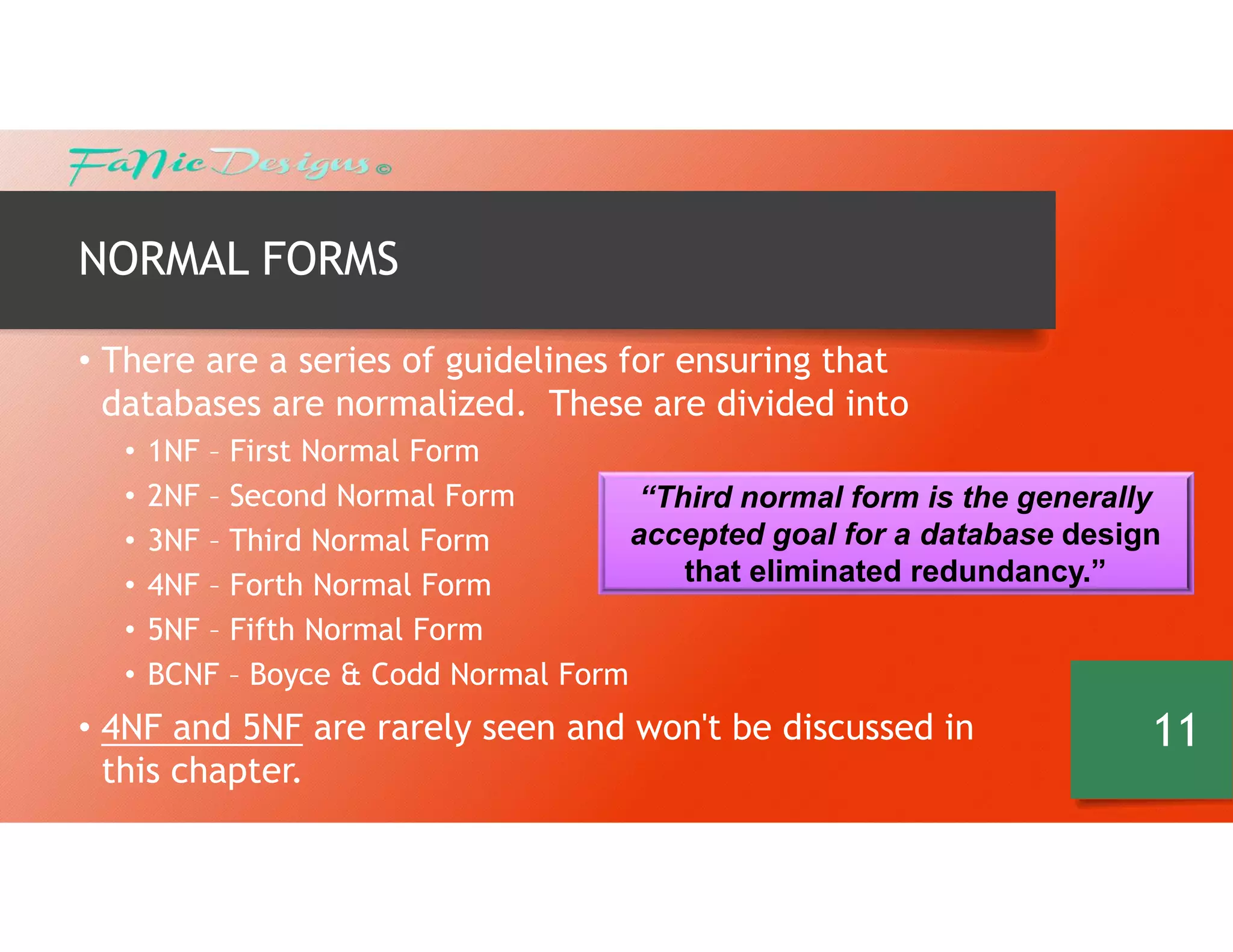 FaNic Designs ©

NORMAL FORMS

• There are a series of guidelines for ensuring that databases are normalized. These are divided into

• 1NF – First Normal Form
• 2NF – Second Normal Form
• 3NF – Third Normal Form
• 4NF – Forth Normal Form
• 5NF – Fifth Normal Form
• BCNF – Boyce & Codd Normal Form

"Third normal form is the generally accepted goal for a database design that eliminated redundancy."

• 4NF and 5NF are rarely seen and won't be discussed in this chapter.

11